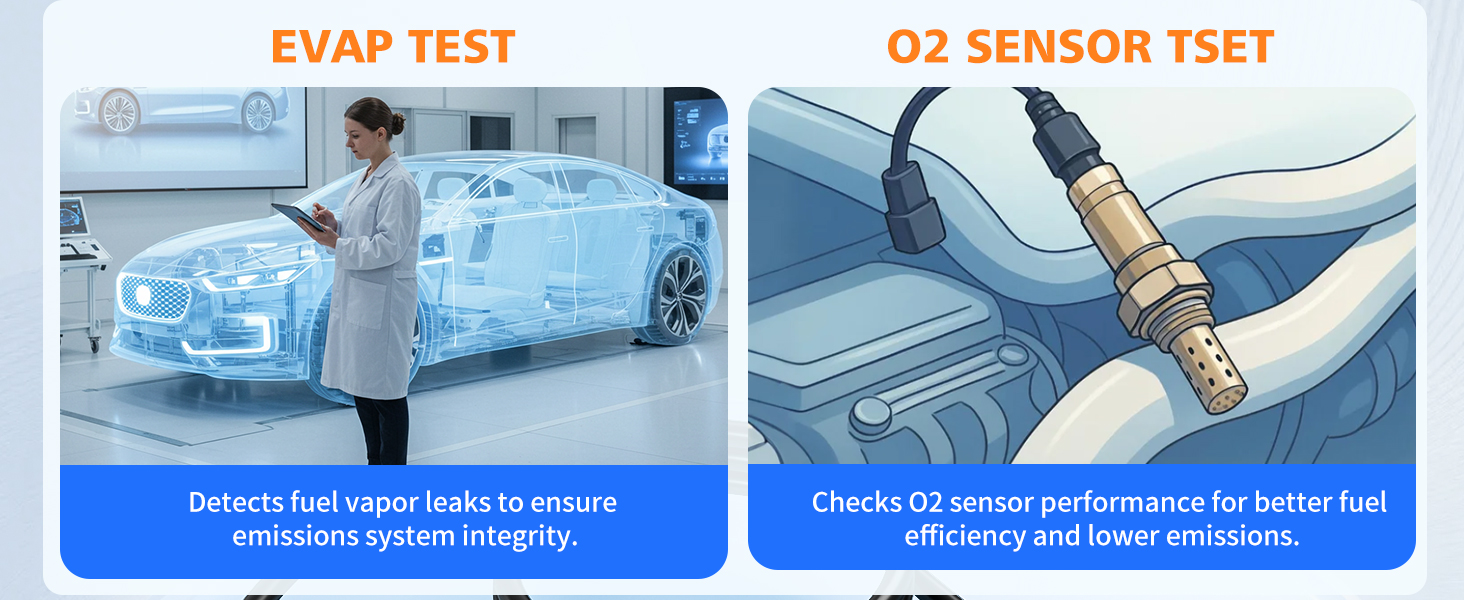 EVAP TEST

Detects fuel vapor leaks to ensure emissions system integrity.

O2 SENSOR TSET

Checks O2 sensor performance for better fuel efficiency and lower emissions.